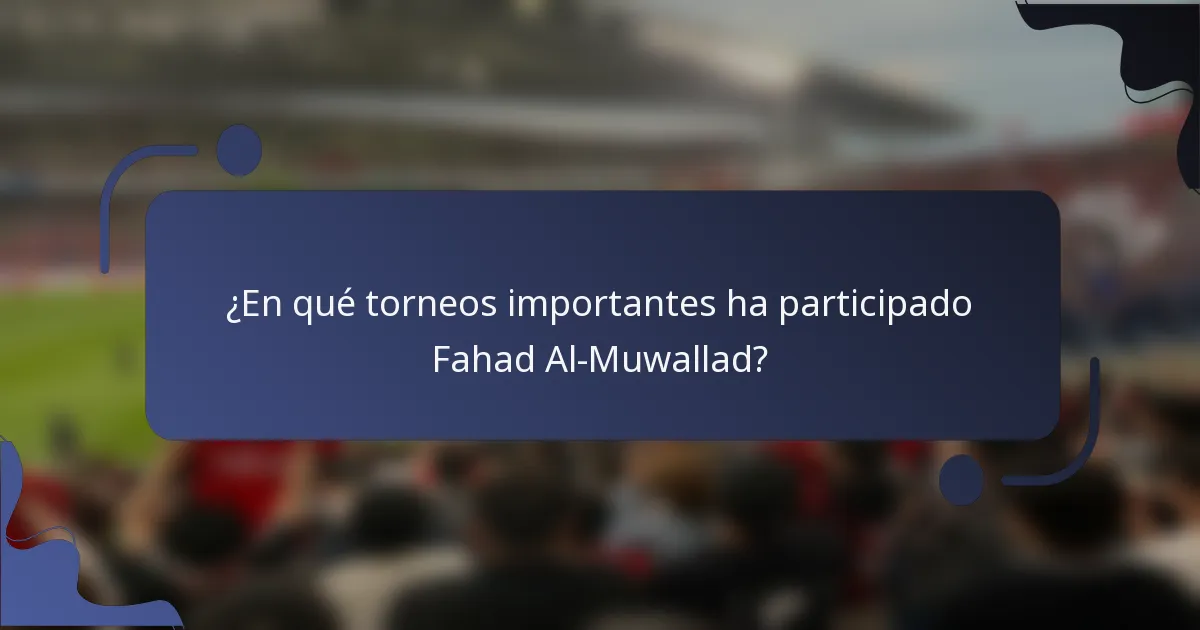 ¿En qué torneos importantes ha participado Fahad Al-Muwallad?